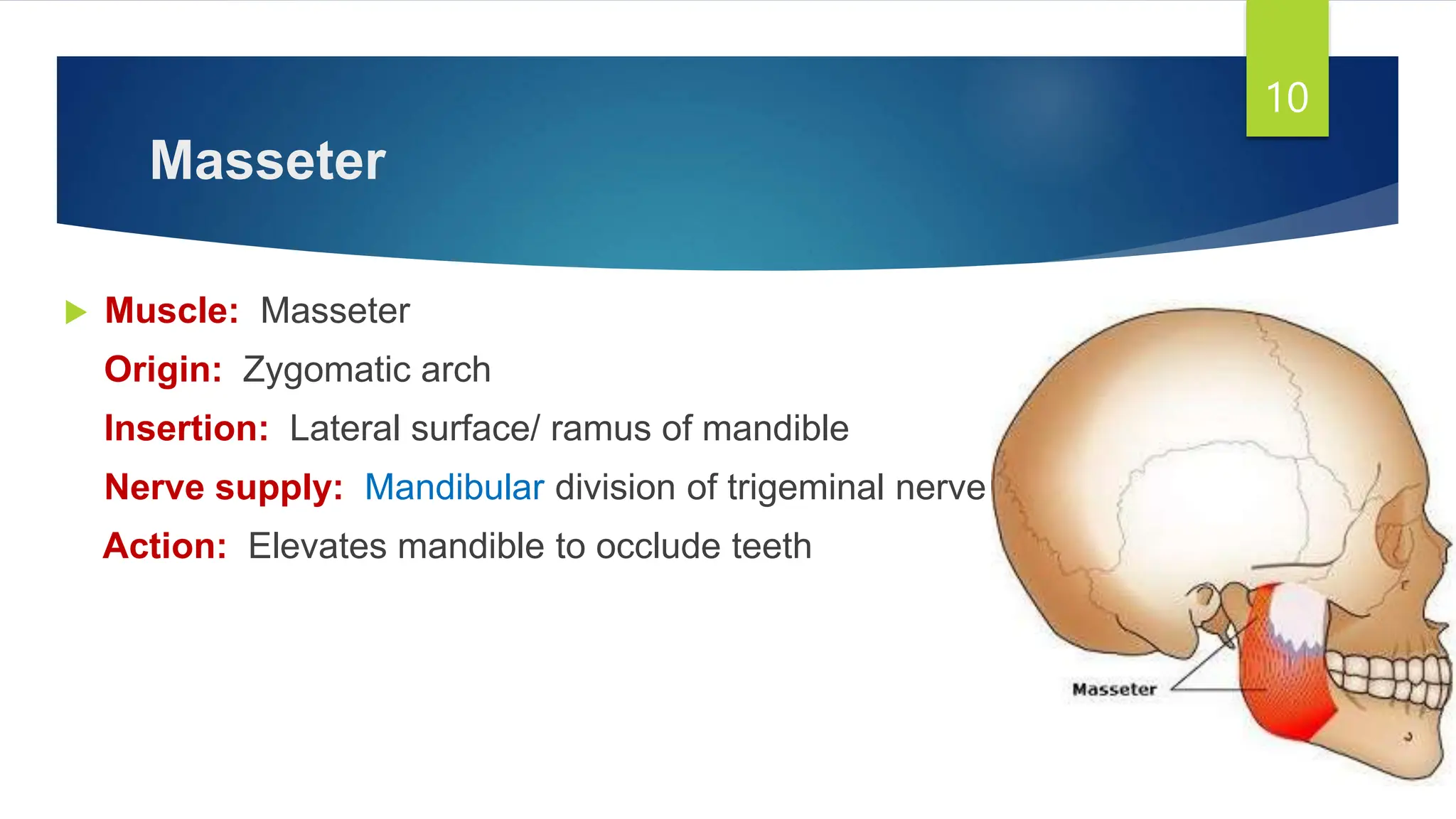 10

Masseter

Muscle: Masseter

Origin: Zygomatic arch

Insertion: Lateral surface/ ramus of mandible

Nerve supply: Mandibular division of trigeminal nerve

Action: Elevates mandible to occlude teeth

Masseter